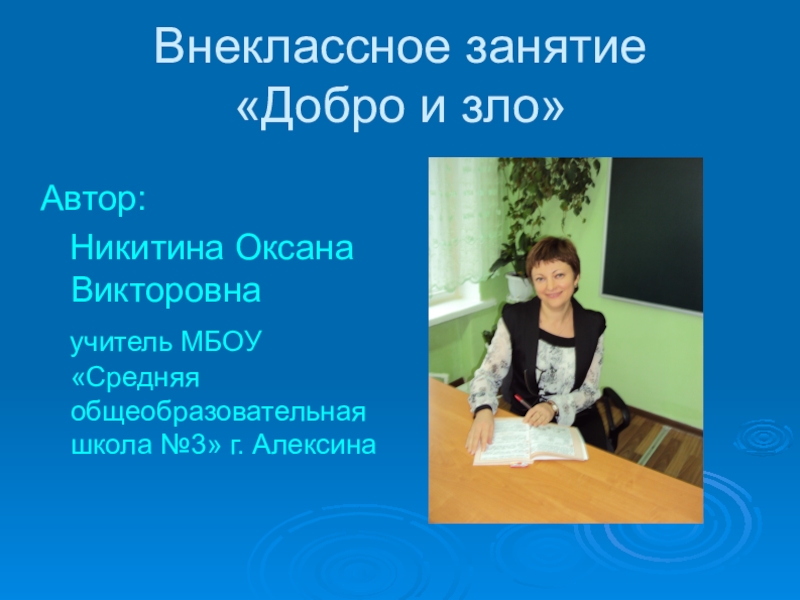 Внеклассное занятие
«Добро и зло»

Автор:

Никитина Оксана Викторовна

учитель МБОУ «Средняя общеобразовательная школа №3» г. Алексина